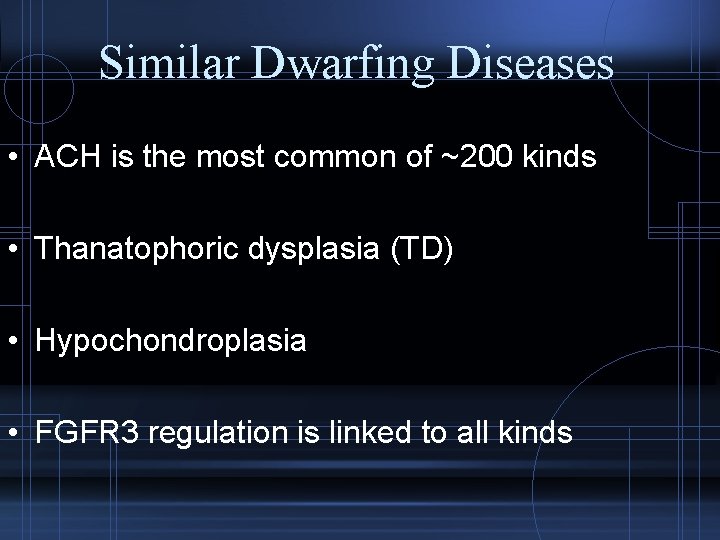 Similar Dwarfing Diseases

• ACH is the most common of ~200 kinds

• Thanatophoric dysplasia (TD)

• Hypochondroplasia

• FGFR3 regulation is linked to all kinds